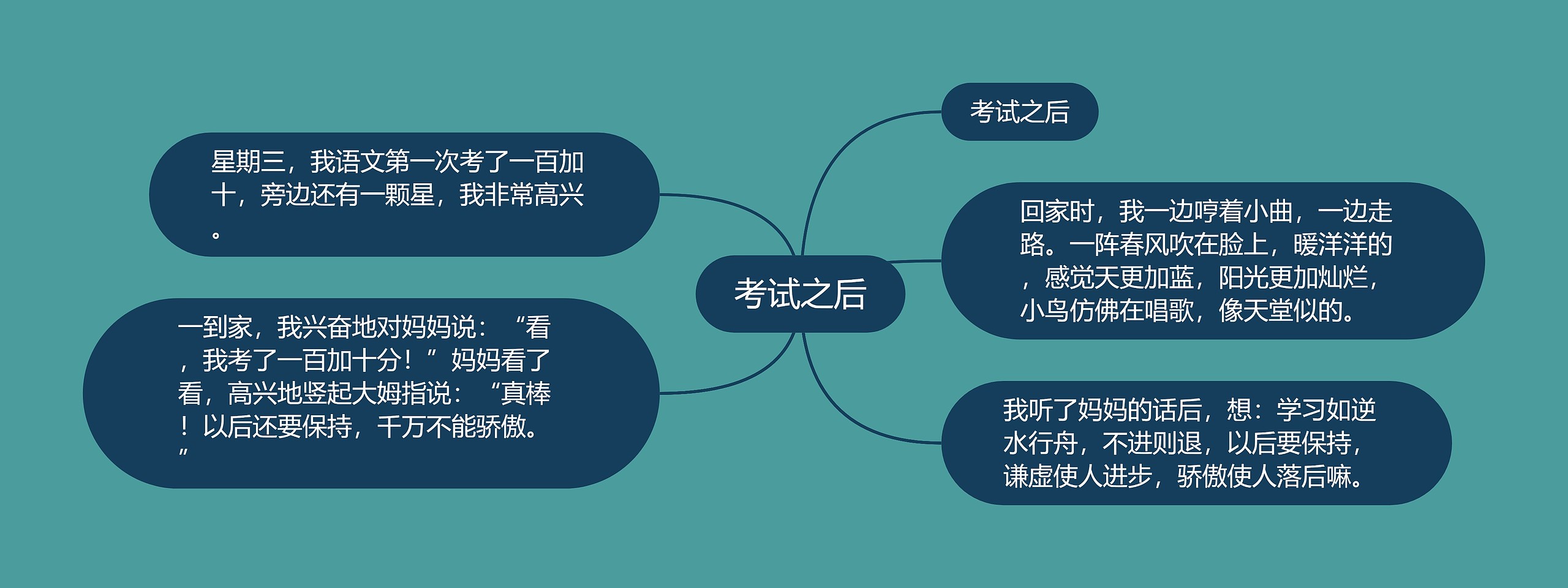 考试之后

考试之后

星期三，我语文第一次考了一百加十，旁边还有一颗星，我非常高兴。

回家时，我一边哼着小曲，一边走路。一阵春风吹在脸上，暖洋洋的，感觉天更加蓝，阳光更加灿烂，小鸟仿佛在唱歌，像天堂似的。

一到家，我兴奋地对妈妈说：“看，我考了一百加十分！”妈妈看了看，高兴地竖起大姆指说：“真棒！以后还要保持，千万不能骄傲。”

我听了妈妈的话后，想：学习如逆水行舟，不进则退，以后要保持，谦虚使人进步，骄傲使人落后嘛。